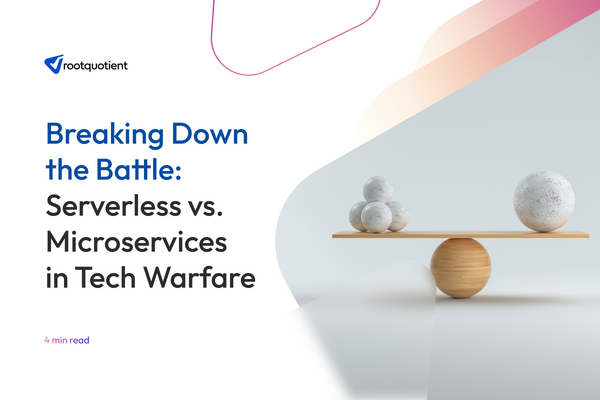 rootquotient

Breaking Down the Battle: Serverless vs. Microservices in Tech Warfare

4 min read